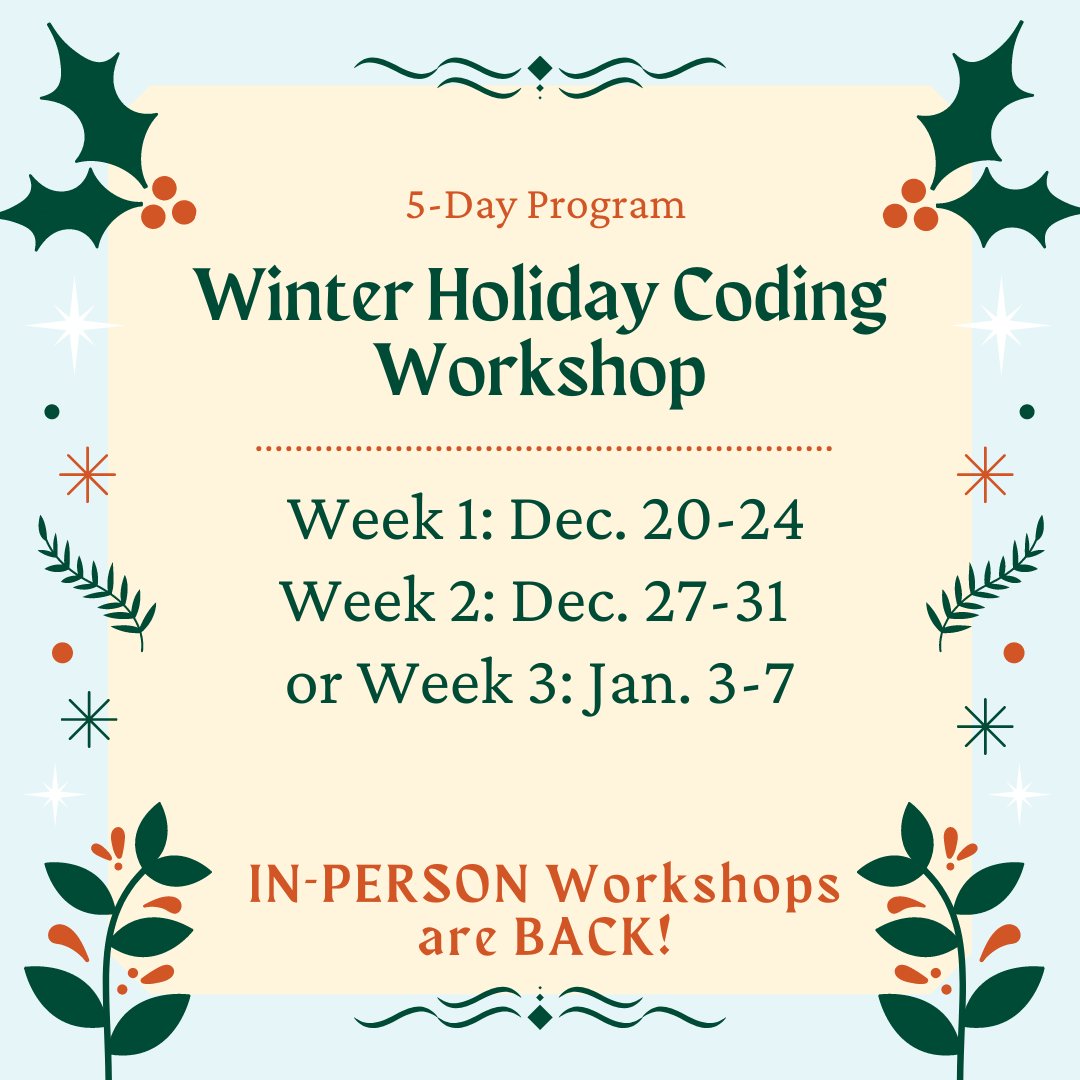 5-Day Program

Winter Holiday Coding Workshop

Week 1: Dec. 20-24
Week 2: Dec. 27-31
or Week 3: Jan. 3-7

IN-PERSON Workshops are BACK!